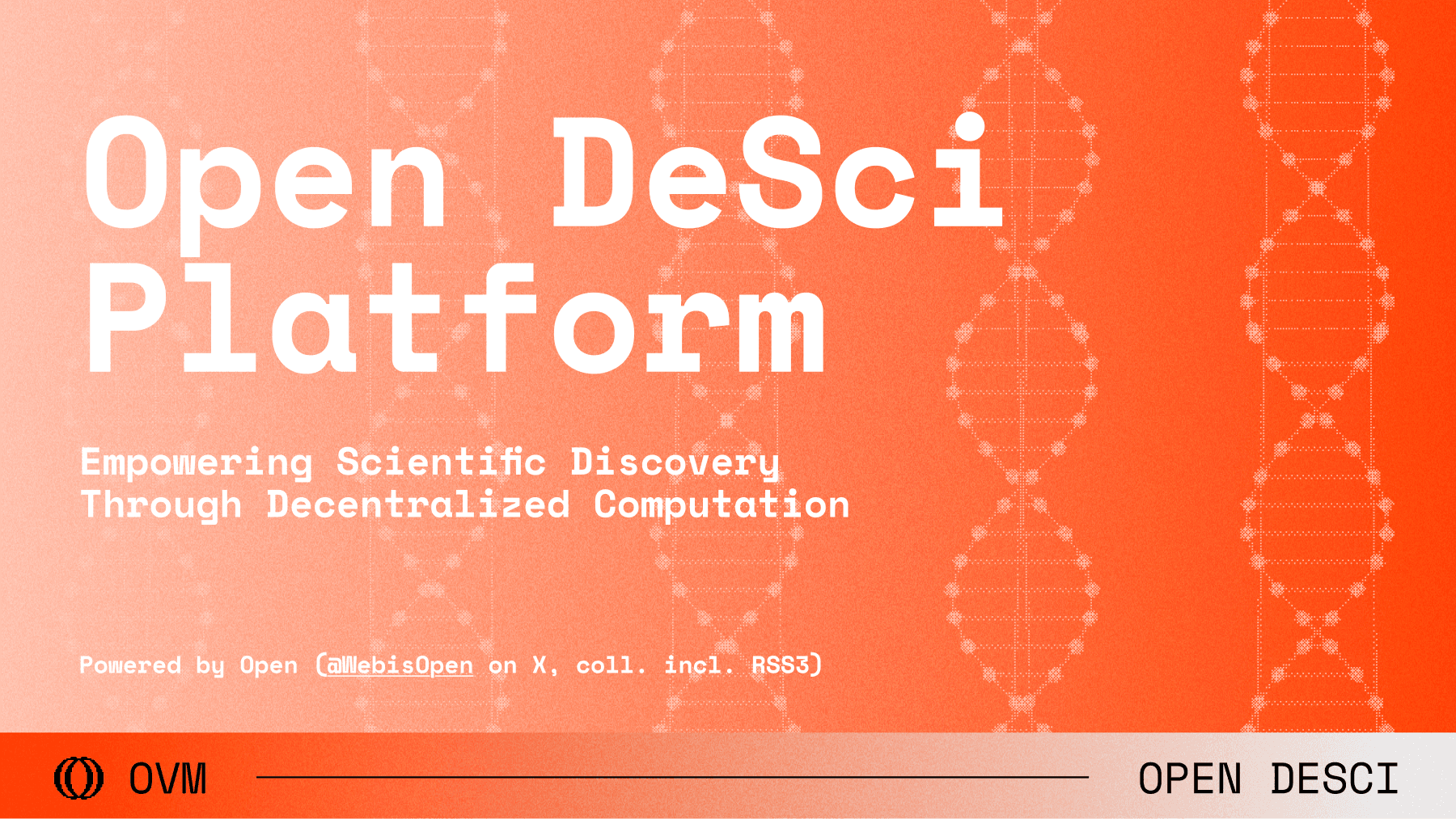 Open DeSci Platform

Empowering Scientific Discovery Through Decentralized Computation

Powered by Open (@WebisOpen on X, coll. incl. RSS3)

OVM

OPEN DESCI